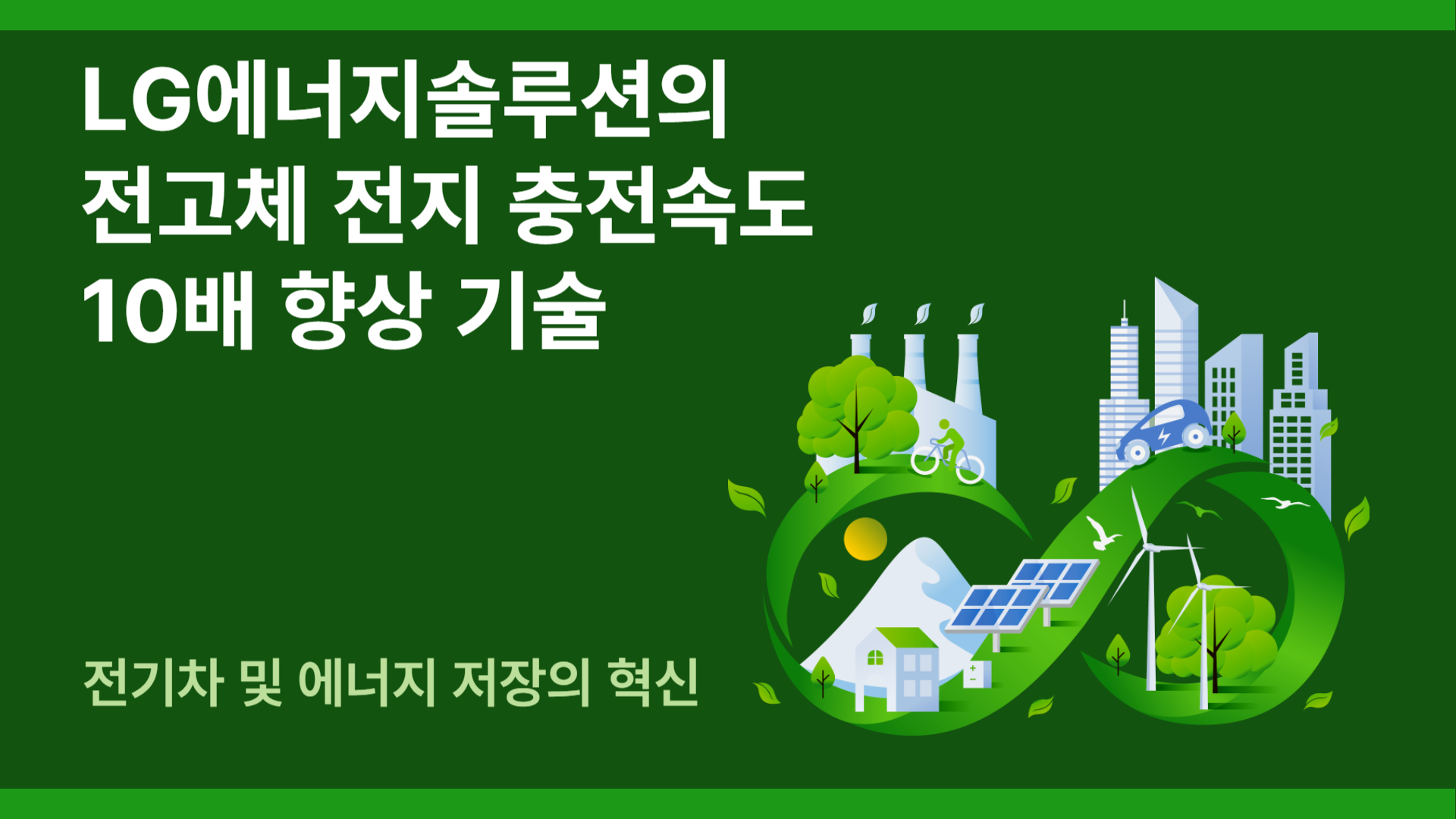 LG에너지솔루션의 전고체 전지 충전속도 10배 향상 기술

전기차 및 에너지 저장의 혁신